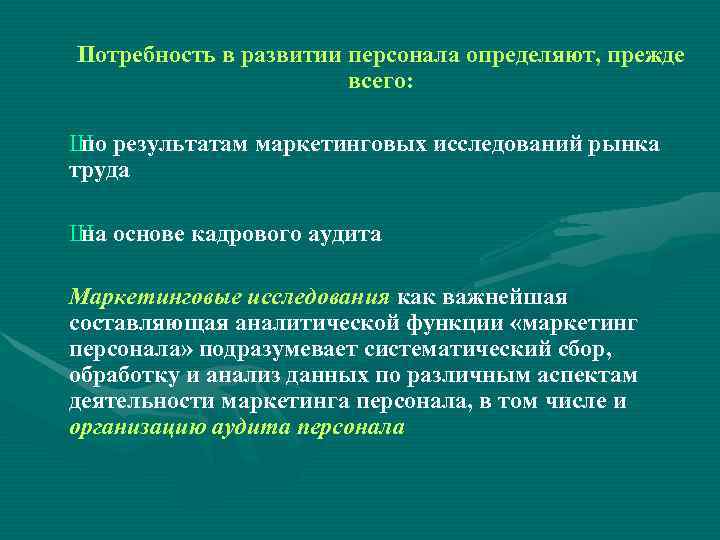 Потребность в развитии персонала определяют, прежде всего:

Шпо результатам маркетинговых исследований рынка труда

Шна основе кадрового аудита

Маркетинговые исследования как важнейшая составляющая аналитической функции «маркетинг персонала» подразумевает систематический сбор, обработку и анализ данных по различным аспектам деятельности маркетинга персонала, в том числе и организацию аудита персонала